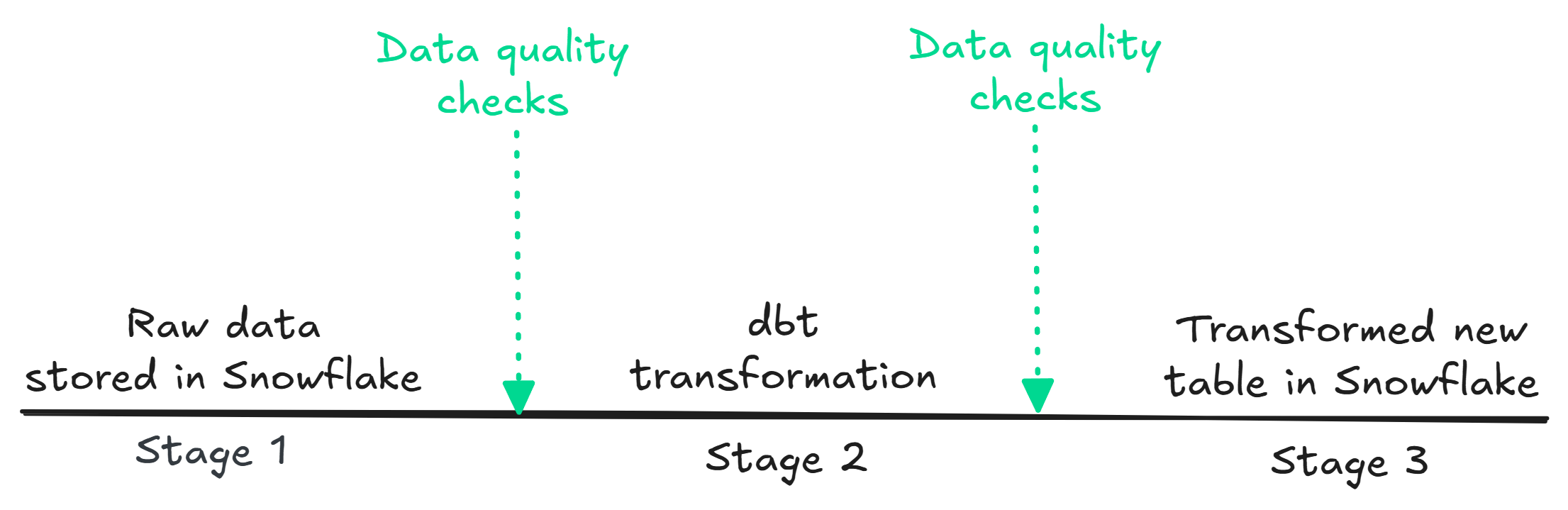 Data quality checks

Data quality checks

Raw data stored in Snowflake

dbt transformation

Transformed new table in Snowflake

Stage 1

Stage 2

Stage 3